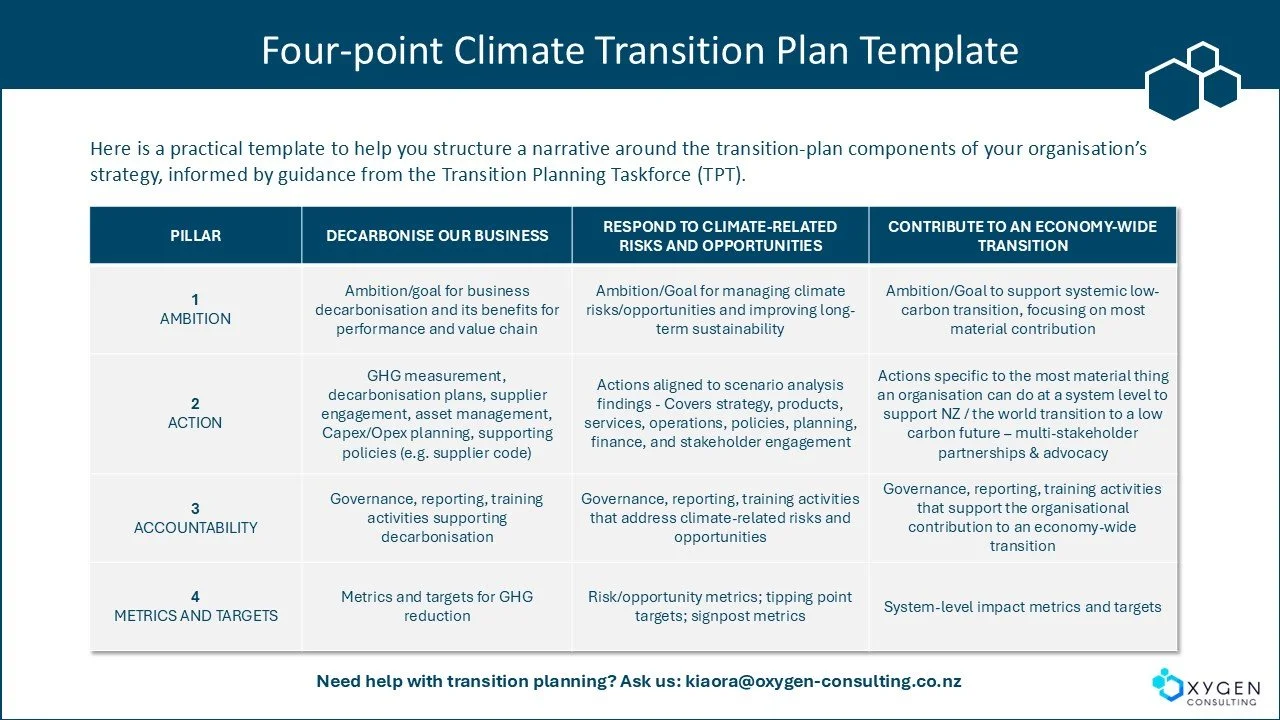 Four-point Climate Transition Plan Template

Here is a practical template to help you structure a narrative around the transition-plan components of your organisation's strategy, informed by guidance from the Transition Planning Taskforce (TPT).

| PILLAR | DECARBONISE OUR BUSINESS | RESPOND TO CLIMATE-RELATED RISKS AND OPPORTUNITIES | CONTRIBUTE TO AN ECONOMY-WIDE TRANSITION |
|---|---|---|---|
| 1 AMBITION | Ambition/goal for business decarbonisation and its benefits for performance and value chain | Ambition/Goal for managing climate risks/opportunities and improving long-term sustainability | Ambition/Goal to support systemic low-carbon transition, focusing on most material contribution |
| 2 ACTION | GHG measurement, decarbonisation plans, supplier engagement, asset management, Capex/Opex planning, supporting policies (e.g. supplier code) | Actions aligned to scenario analysis findings - Covers strategy, products, services, operations, policies, planning, finance, and stakeholder engagement | Actions specific to the most material thing an organisation can do at a system level to support NZ / the world transition to a low carbon future – multi-stakeholder partnerships & advocacy |
| 3 ACCOUNTABILITY | Governance, reporting, training activities supporting decarbonisation | Governance, reporting, training activities that address climate-related risks and opportunities | Governance, reporting, training activities that support the organisational contribution to an economy-wide transition |
| 4 METRICS AND TARGETS | Metrics and targets for GHG reduction | Risk/opportunity metrics; tipping point targets; signpost metrics | System-level impact metrics and targets |

Need help with transition planning? Ask us: kiaora@oxygen-consulting.co.nz

OXYGEN CONSULTING